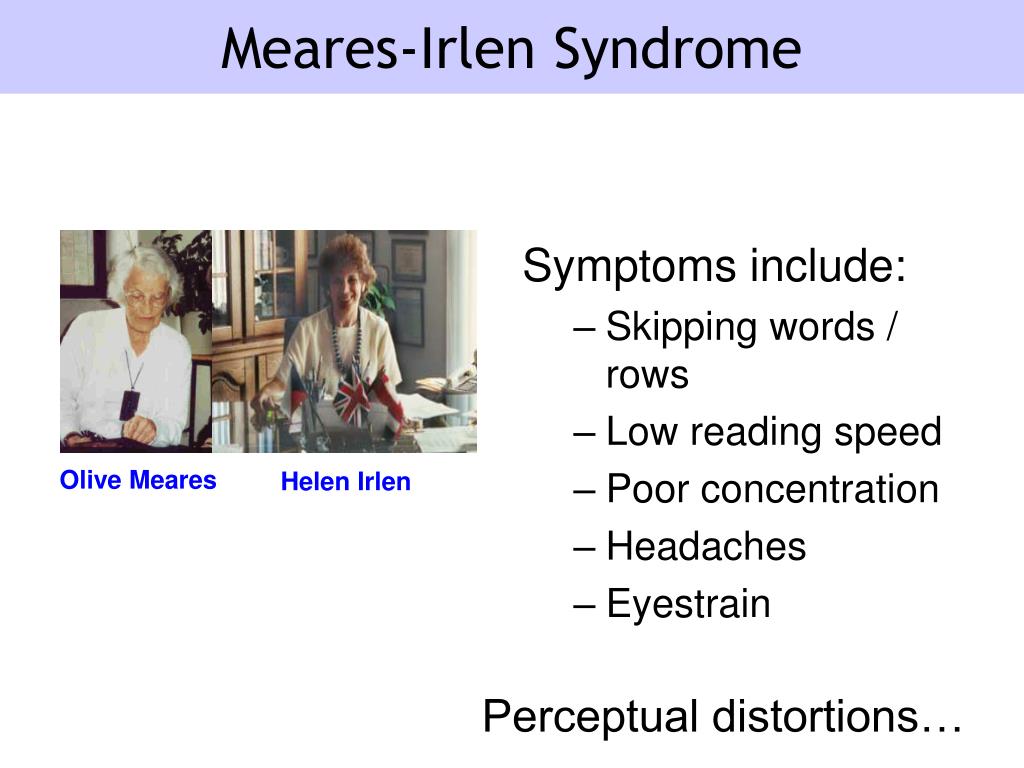 Meares-Irlen Syndrome

Olive Meares

Helen Irlen

Symptoms include:

– Skipping words / rows
– Low reading speed
– Poor concentration
– Headaches
– Eyestrain

Perceptual distortions…